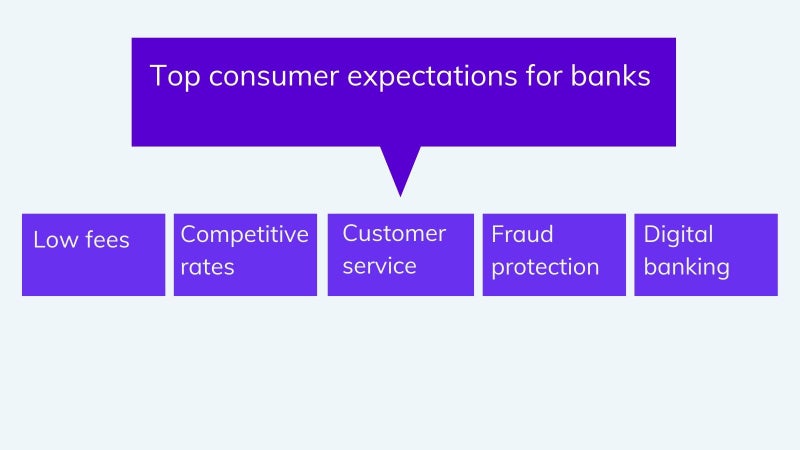 Top consumer expectations for banks

Low fees

Competitive rates

Customer service

Fraud protection

Digital banking